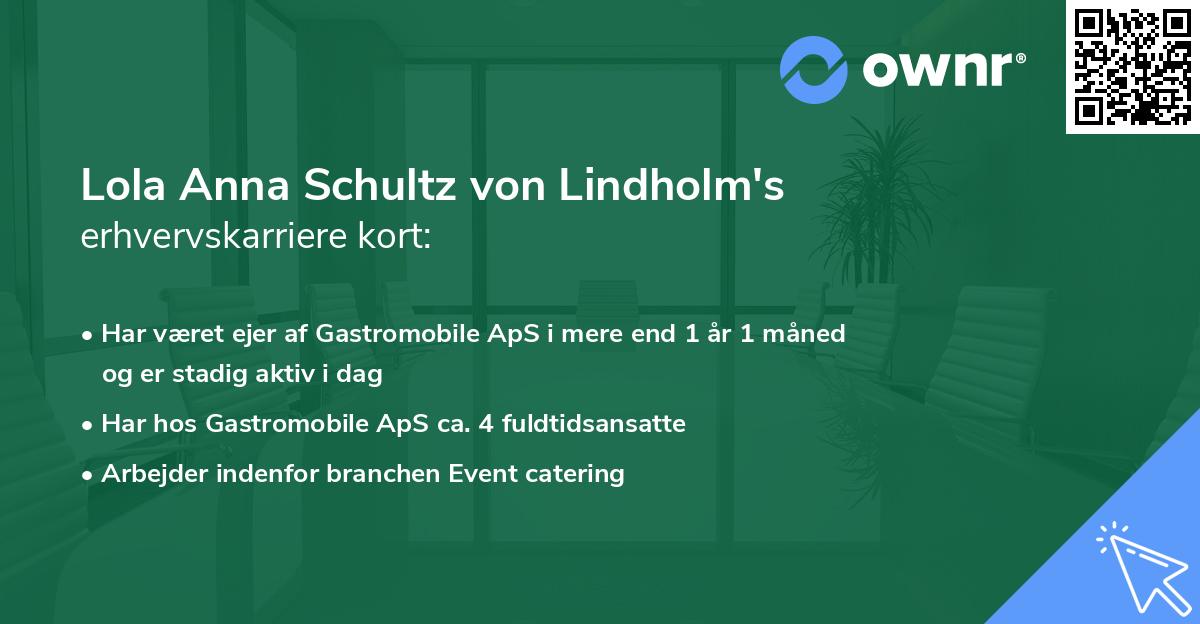 ownr®

Lola Anna Schultz von Lindholm's erhvervskarriere kort:

• Har været ejer af Gastromobile ApS i mere end 1 år 1 måned og er stadig aktiv i dag
• Har hos Gastromobile ApS ca. 4 fuldtidsansatte
• Arbejder indenfor branchen Event catering